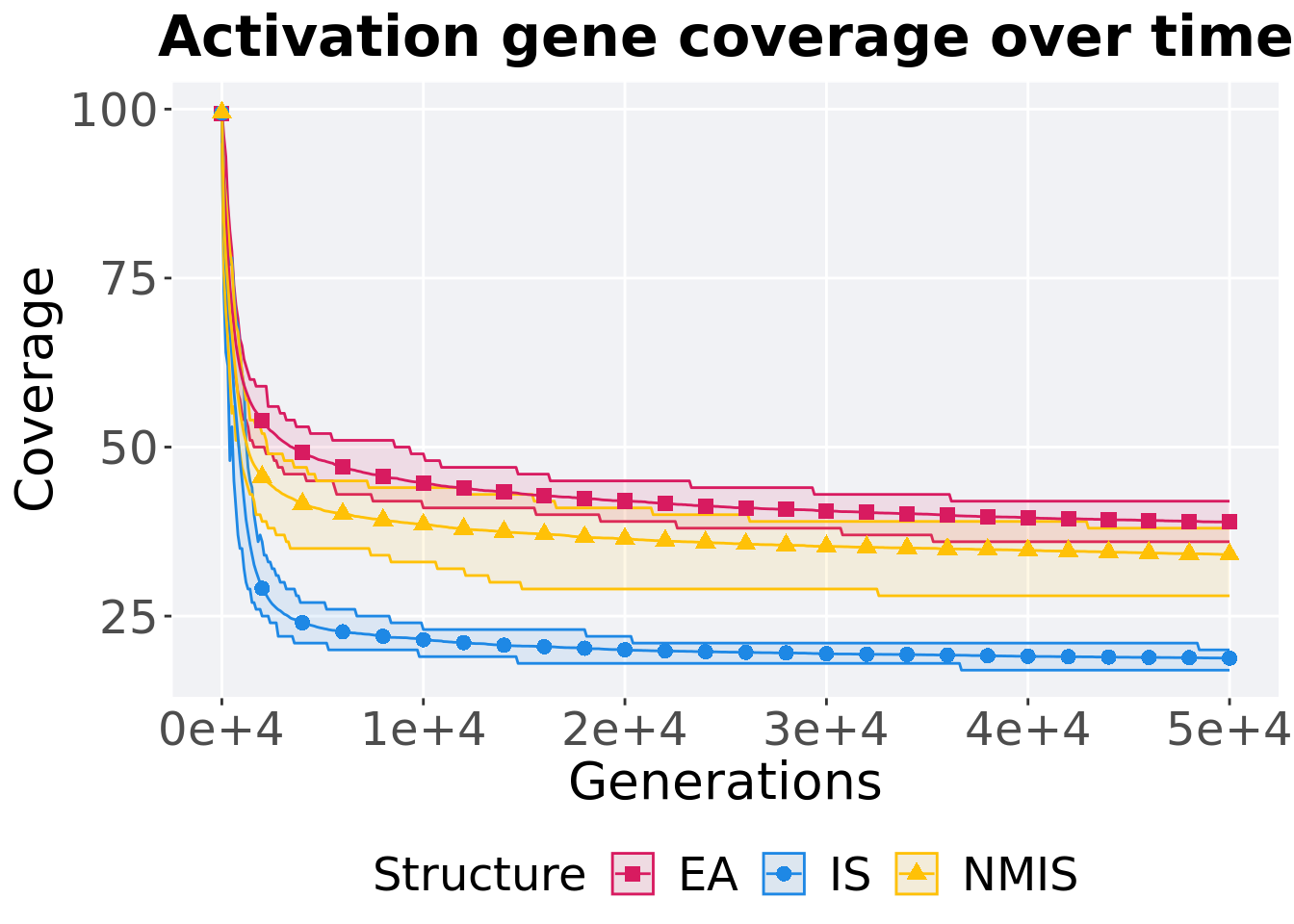 Activation gene coverage over time

Coverage

100
75
50
25

0e+4
1e+4
2e+4
3e+4
4e+4
5e+4

Generations

Structure EA IS NMIS